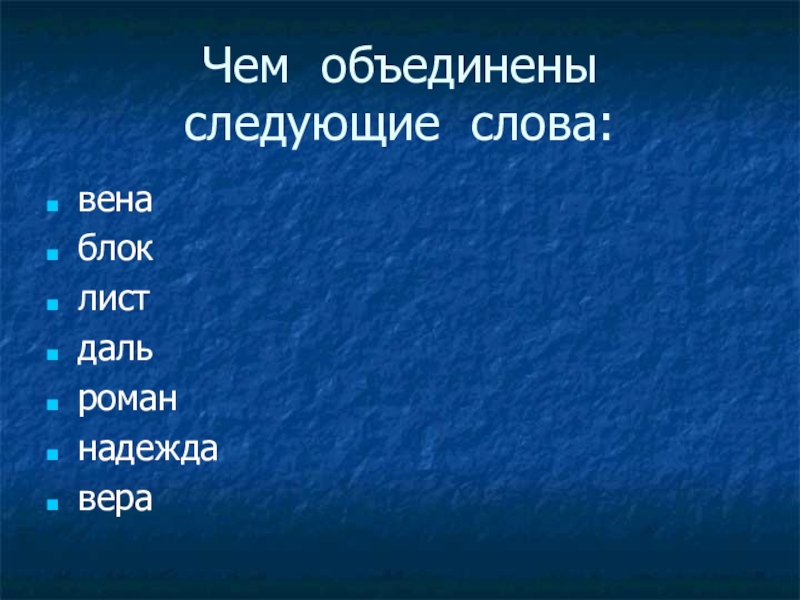 Чем объединены следующие слова:

- вена
- блок
- лист
- даль
- роман
- надежда
- вера